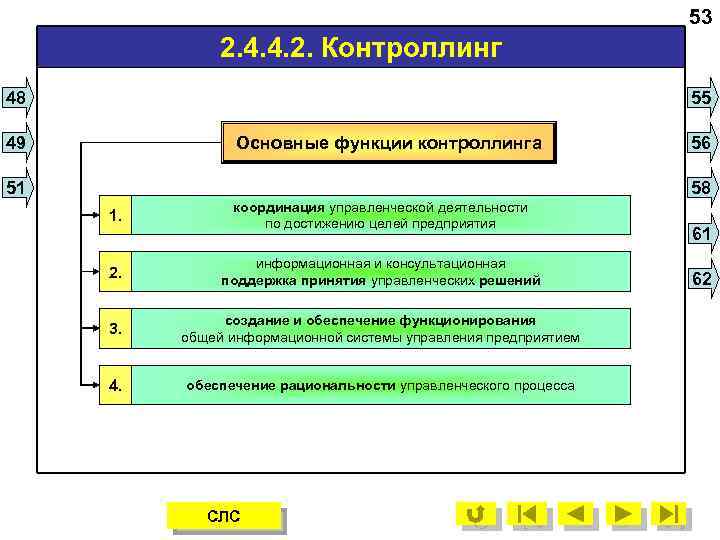 53

2.4.4.2. Контроллинг

48

49

51

55

56

58

61

62

Основные функции контроллинга

1. координация управленческой деятельности по достижению целей предприятия

2. информационная и консультационная поддержка принятия управленческих решений

3. создание и обеспечение функционирования общей информационной системы управления предприятием

4. обеспечение рациональности управленческого процесса

СЛС